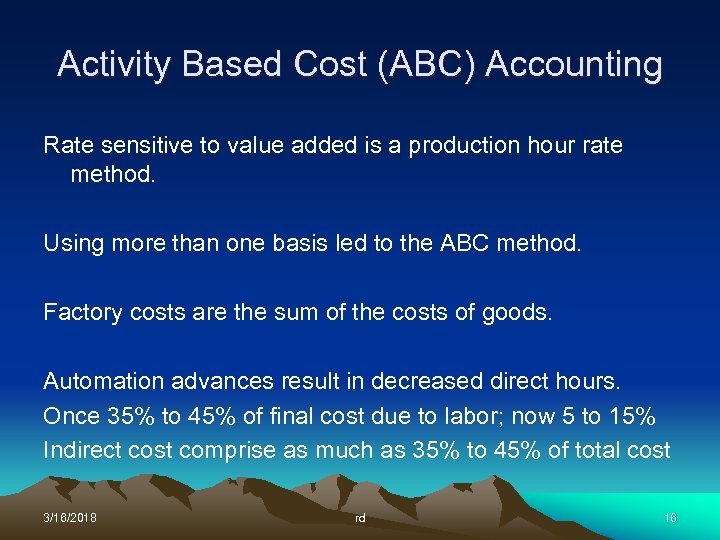 Activity Based Cost (ABC) Accounting

Rate sensitive to value added is a production hour rate method.

Using more than one basis led to the ABC method.

Factory costs are the sum of the costs of goods.

Automation advances result in decreased direct hours.
Once 35% to 45% of final cost due to labor; now 5 to 15%
Indirect cost comprise as much as 35% to 45% of total cost

3/16/2018 rd 16